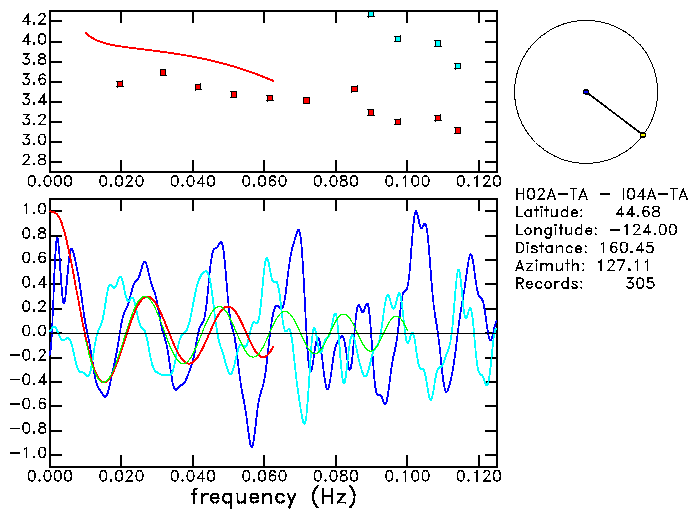 4.2
4.0
3.8
3.6
3.4
3.2
3.0
2.8
0.000 0.020 0.040 0.060 0.080 0.100 0.120

H02A-TA - I04A-TA
Latitude: 44.68
Longitude: -124.00
Distance: 160.45
Azimuth: 127.11
Records: 305

1.0
0.8
0.6
0.4
0.2
0.0
-0.2
-0.4
-0.6
-0.8
-1.0
0.000 0.020 0.040 0.060 0.080 0.100 0.120
frequency (Hz)